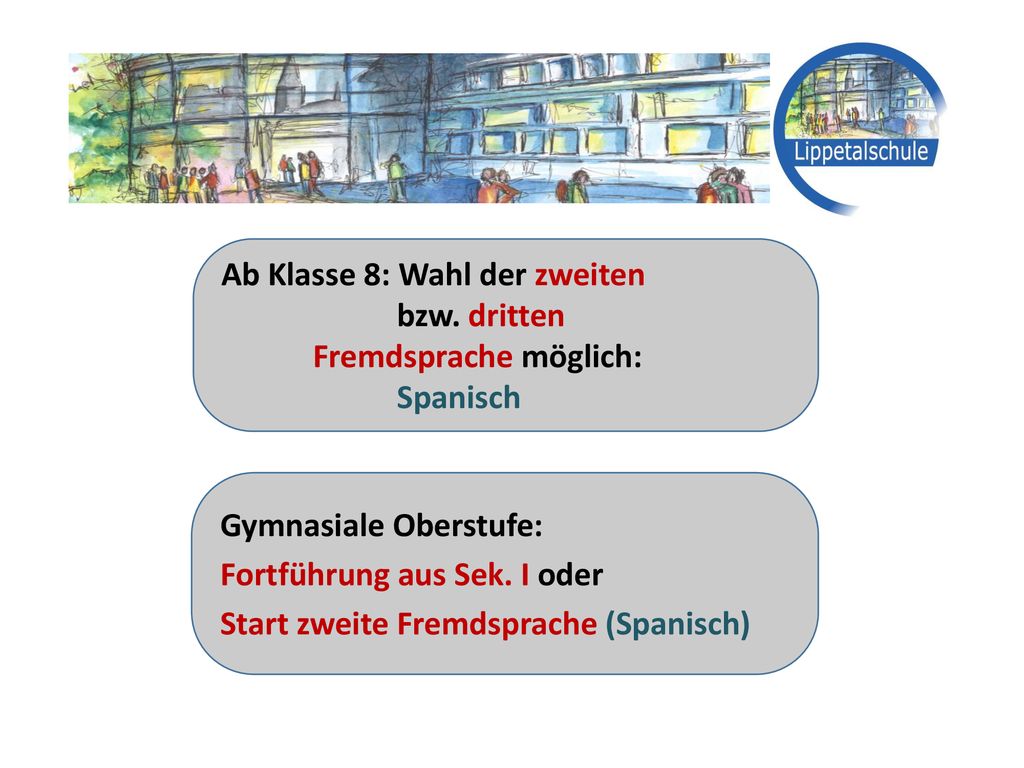 Lippetalschule

Ab Klasse 8: Wahl der zweiten bzw. dritten Fremdsprache möglich: Spanisch

Gymnasiale Oberstufe:
Fortführung aus Sek. I oder
Start zweite Fremdsprache (Spanisch)